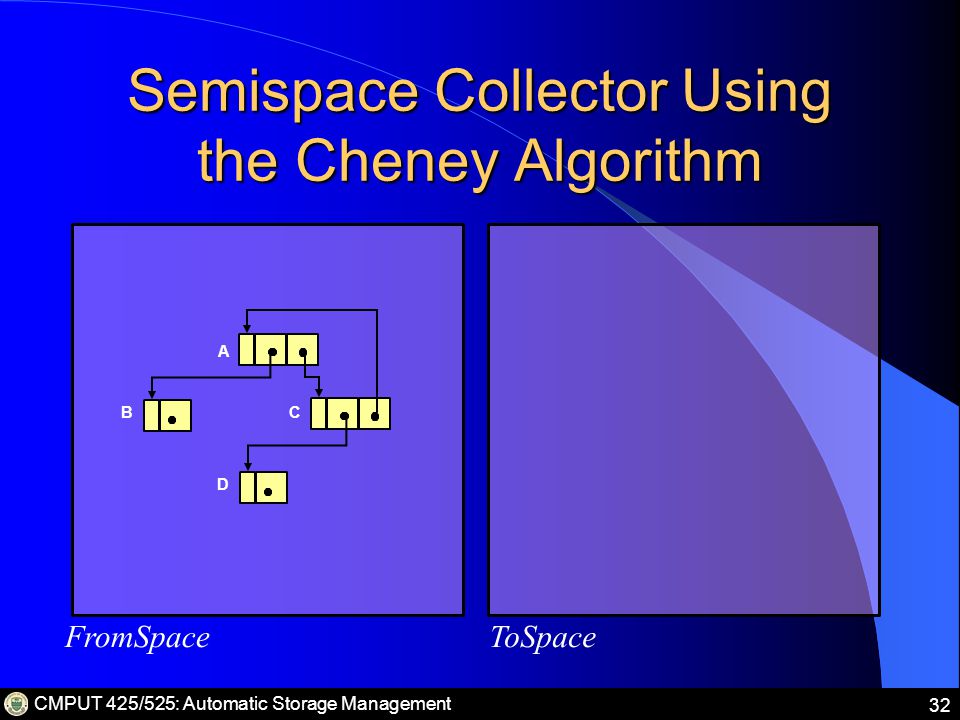 Semispace Collector Using the Cheney Algorithm

A

B

C

D

FromSpace

ToSpace

CMPUT 425/525: Automatic Storage Management

32